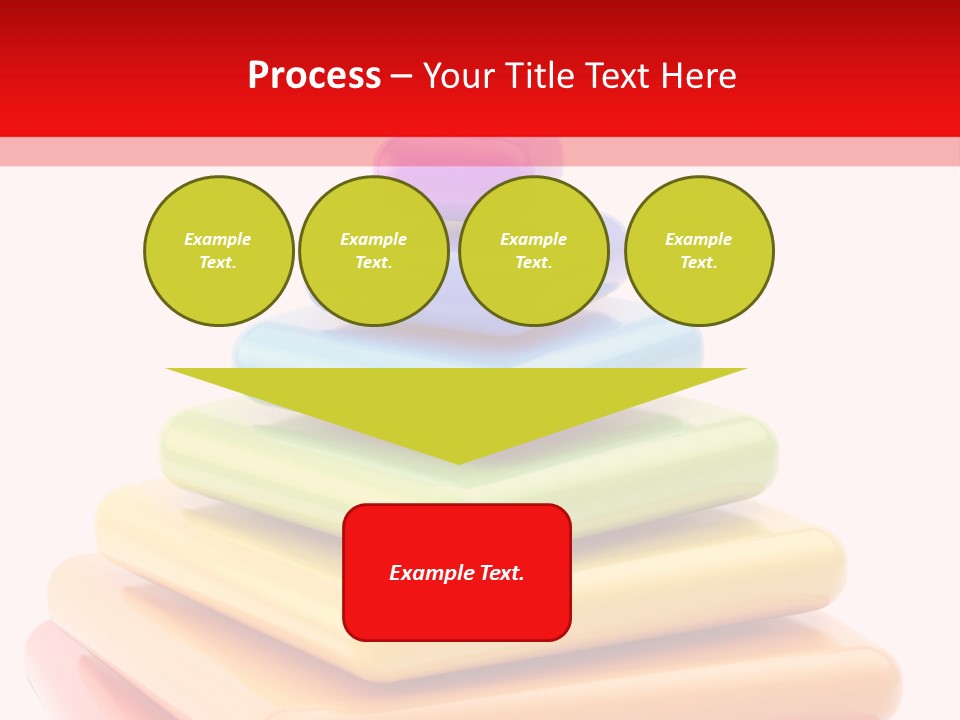 Process – Your Title Text Here

Example Text.

Example Text.

Example Text.

Example Text.

Example Text.